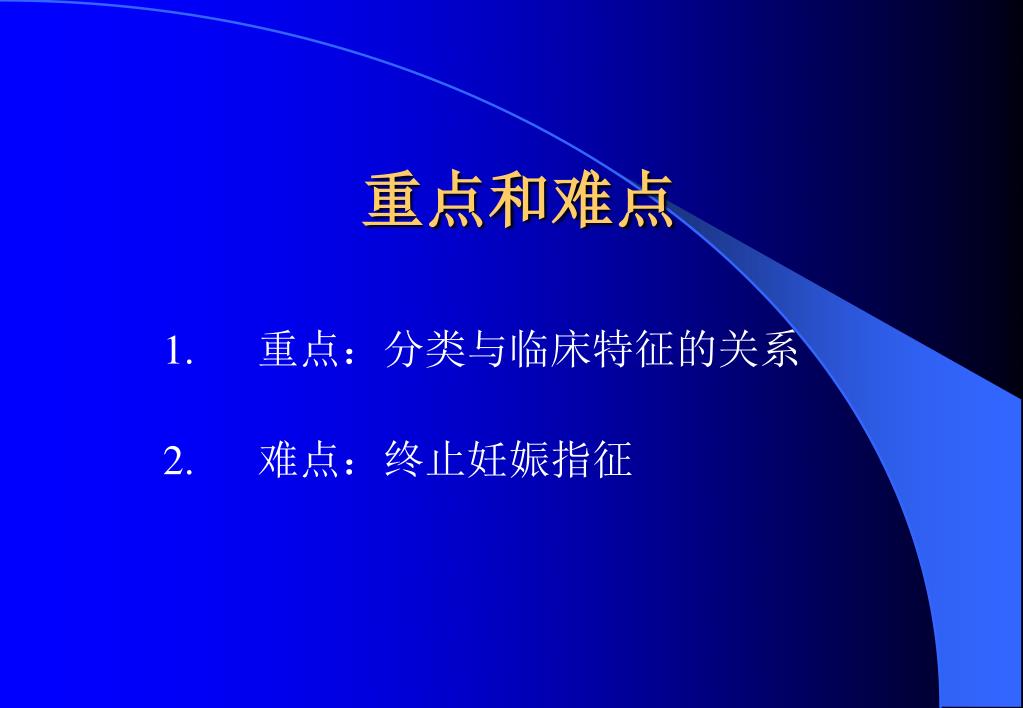 重点和难点

1. 重点：分类与临床特征的关系

2. 难点：终止妊娠指征